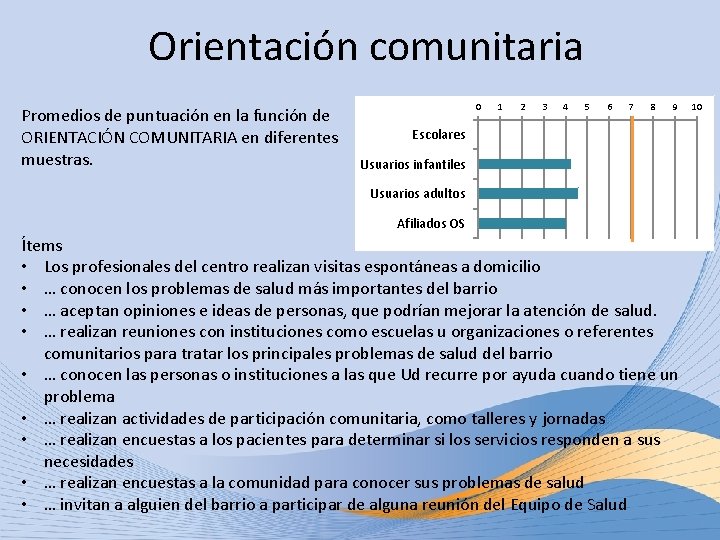 Orientación comunitaria

Promedios de puntuación en la función de ORIENTACIÓN COMUNITARIA en diferentes muestras.

0 1 2 3 4 5 6 7 8 9 10

Escolares
Usuarios infantiles
Usuarios adultos
Afiliados OS

Ítems
• Los profesionales del centro realizan visitas espontáneas a domicilio
• … conocen los problemas de salud más importantes del barrio
• … aceptan opiniones e ideas de personas, que podrían mejorar la atención de salud.
• … realizan reuniones con instituciones como escuelas u organizaciones o referentes comunitarios para tratar los principales problemas de salud del barrio
• … conocen las personas o instituciones a las que Ud recurre por ayuda cuando tiene un problema
• … realizan actividades de participación comunitaria, como talleres y jornadas
• … realizan encuestas a los pacientes para determinar si los servicios responden a sus necesidades
• … realizan encuestas a la comunidad para conocer sus problemas de salud
• … invitan a alguien del barrio a participar de alguna reunión del Equipo de Salud